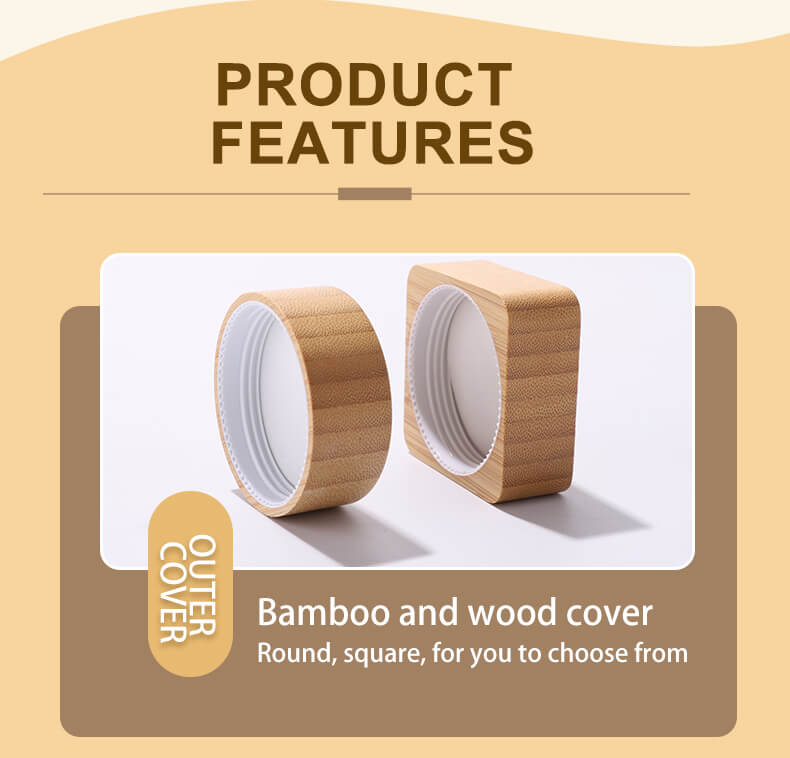 PRODUCT FEATURES

OUTER COVER

Bamboo and wood cover

Round, square, for you to choose from